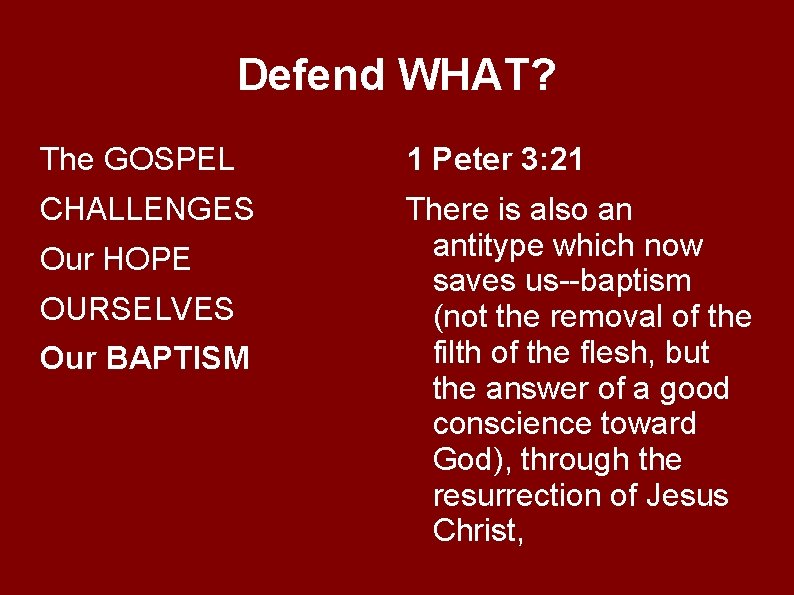 Defend WHAT?

The GOSPEL

CHALLENGES

Our HOPE

OURSELVES

Our BAPTISM

1 Peter 3:21

There is also an antitype which now saves us--baptism (not the removal of the filth of the flesh, but the answer of a good conscience toward God), through the resurrection of Jesus Christ,